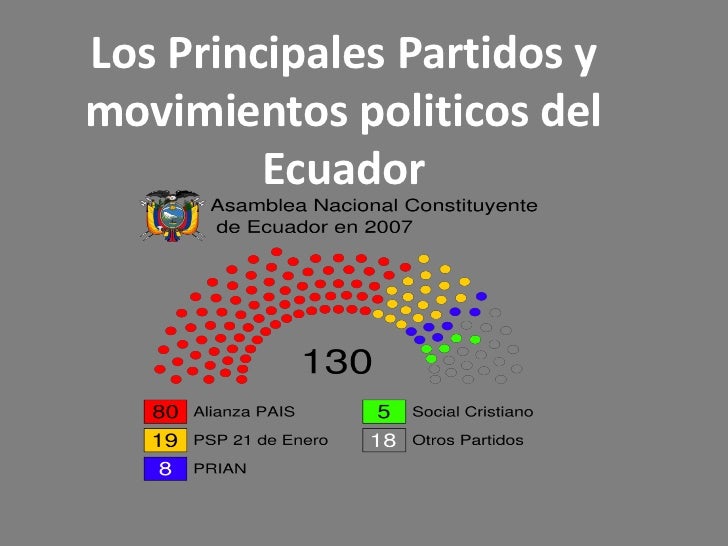 Los Principales Partidos y movimientos politicos del Ecuador

Asamblea Nacional Constituyente de Ecuador en 2007

130

80 Alianza PAIS
19 PSP 21 de Enero
8 PRIAN
5 Social Cristiano
18 Otros Partidos